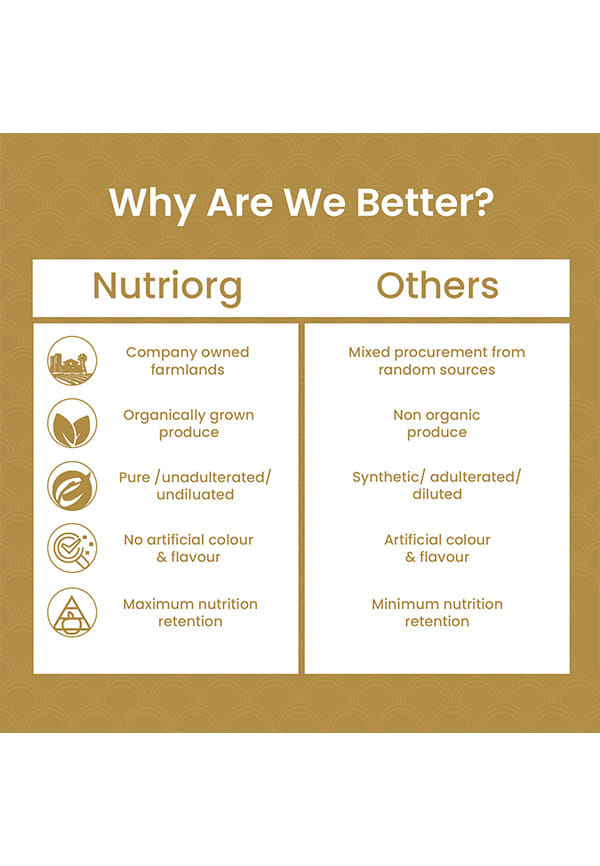 Why Are We Better?

| Nutriorg | Others |
|---|---|
| Company owned farmlands | Mixed procurement from random sources |
| Organically grown produce | Non organic produce |
| Pure /unadulterated/ undiluated | Synthetic/ adulterated/ diluted |
| No artificial colour & flavour | Artificial colour & flavour |
| Maximum nutrition retention | Minimum nutrition retention |